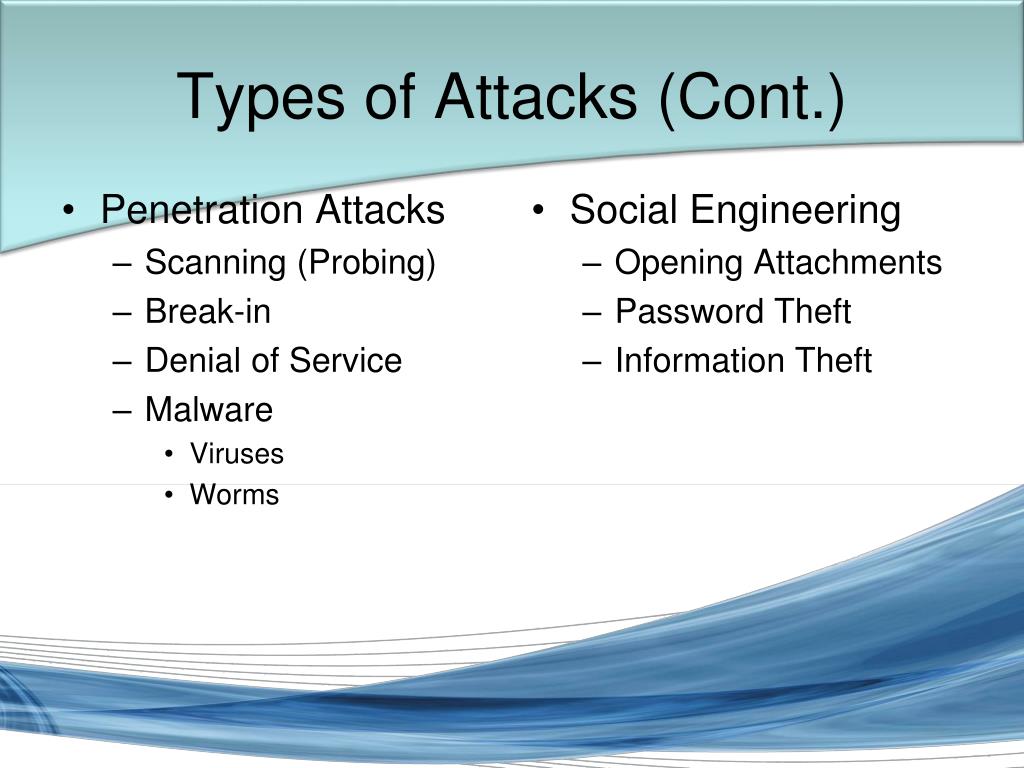 Types of Attacks (Cont.)

• Penetration Attacks
– Scanning (Probing)
– Break-in
– Denial of Service
– Malware
• Viruses
• Worms

• Social Engineering
– Opening Attachments
– Password Theft
– Information Theft